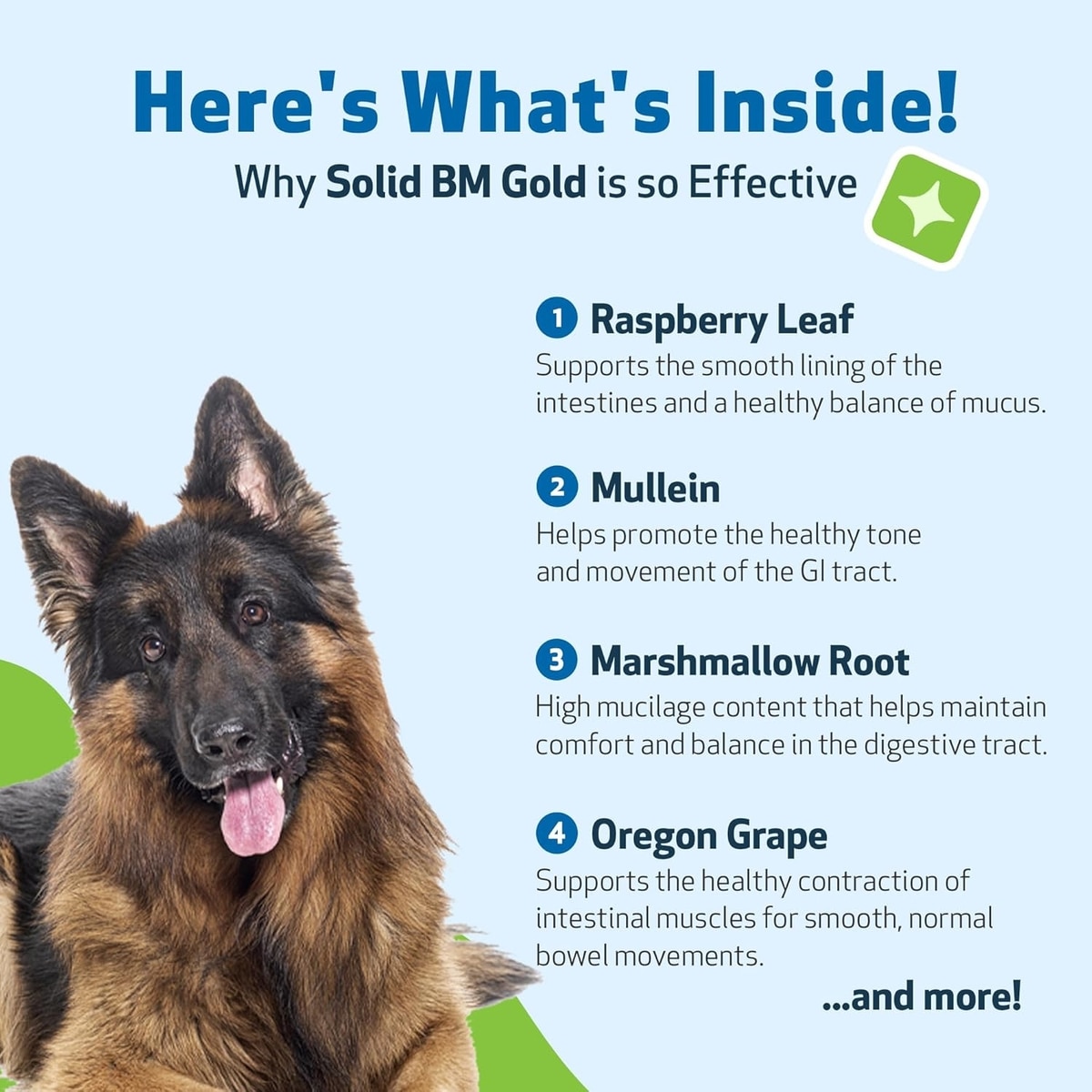 Here's What's Inside!

Why Solid BM Gold is so Effective

1 Raspberry Leaf
Supports the smooth lining of the intestines and a healthy balance of mucus.

2 Mullein
Helps promote the healthy tone and movement of the GI tract.

3 Marshmallow Root
High mucilage content that helps maintain comfort and balance in the digestive tract.

4 Oregon Grape
Supports the healthy contraction of intestinal muscles for smooth, normal bowel movements.

...and more!